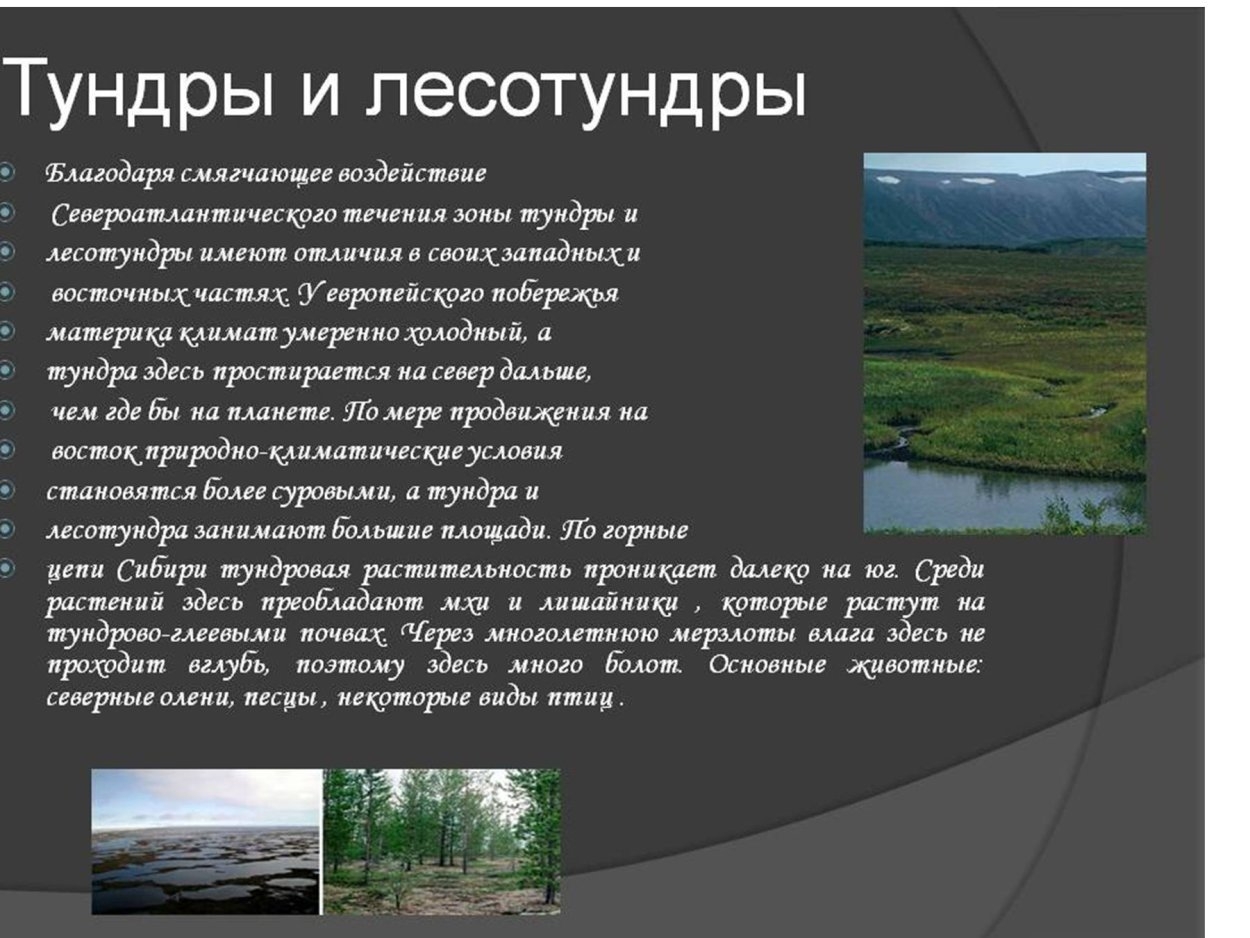 Тундры и лесотундры

Благодаря смягчающее воздействие

Североатлантического течения зоны тундры и

лесотундры имеют отличия в своих западных и

восточных частях. У европейского побережья

материка климат умеренно холодный, а

тундра здесь простирается на север дальше,

чем где бы на планете. По мере продвижения на

восток природно-климатические условия

становятся более суровыми, а тундра и

лесотундра занимают большие площади. По горные

цепи Сибири тундровая растительность проникает далеко на юг. Среди растений здесь преобладают мхи и лишайники , которые растут на тундрово-глеевыми почвах. Через многолетнюю мерзлоты влага здесь не проходит вглубь, поэтому здесь много болот. Основные животные: северные олени, песцы , некоторые виды птиц .